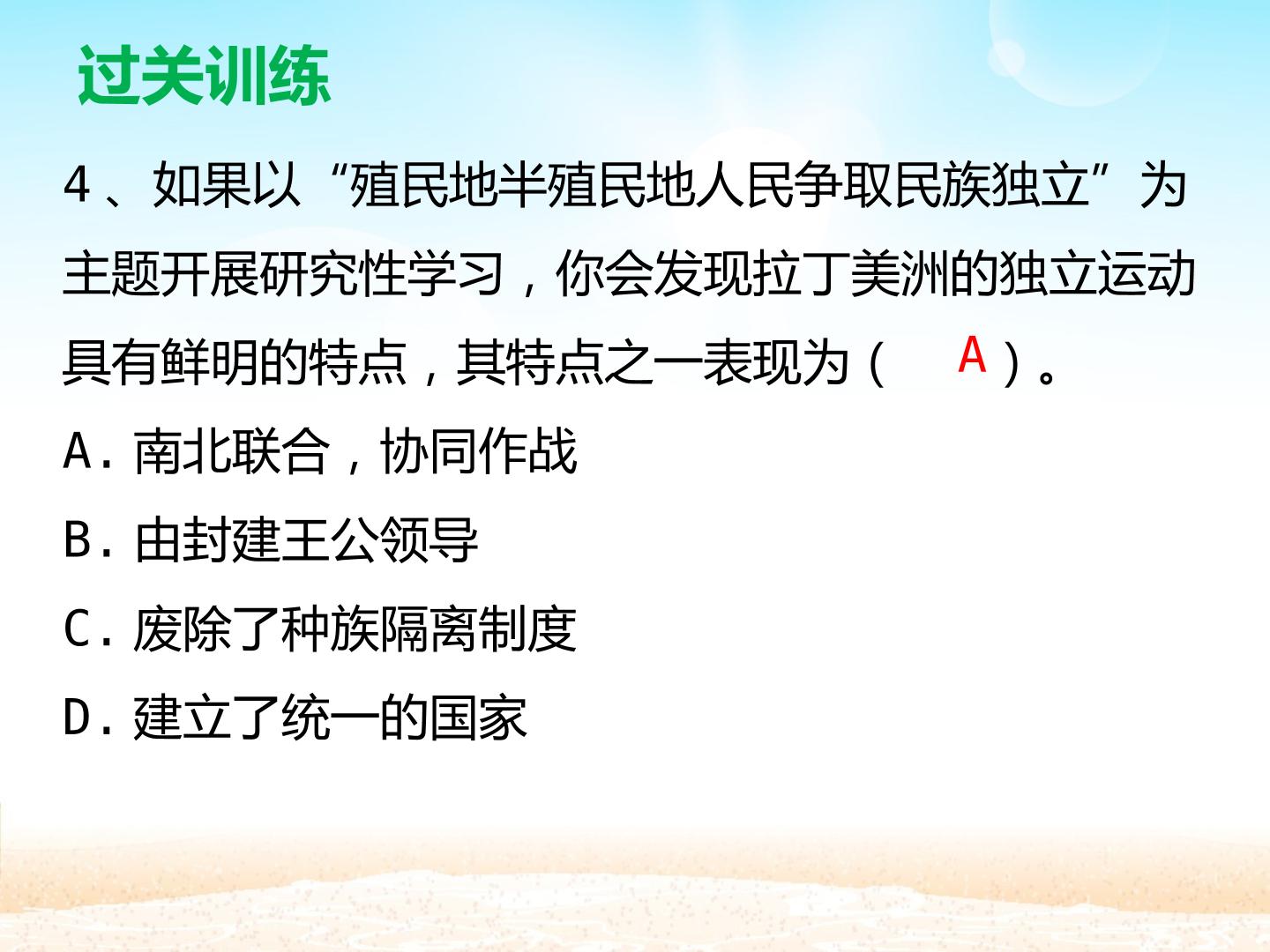 过关训练

4、如果以“殖民地半殖民地人民争取民族独立”为主题开展研究性学习，你会发现拉丁美洲的独立运动具有鲜明的特点，其特点之一表现为（ A ）。

A.南北联合，协同作战

B.由封建王公领导

C.废除了种族隔离制度

D.建立了统一的国家